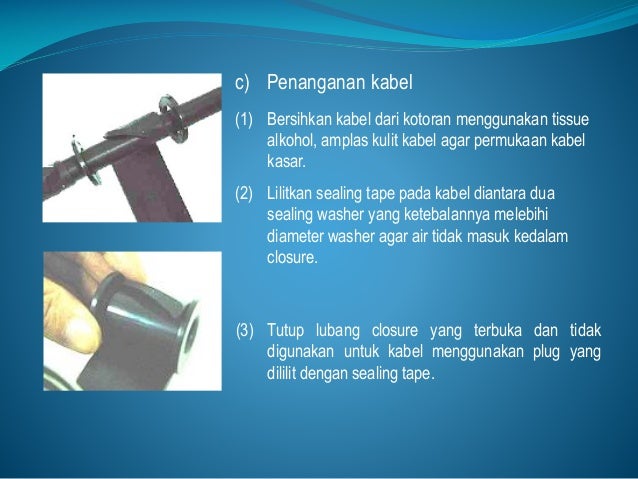 c) Penanganan kabel

(1) Bersihkan kabel dari kotoran menggunakan tissue alkohol, amplas kulit kabel agar permukaan kabel kasar.

(2) Lilitkan sealing tape pada kabel diantara dua sealing washer yang ketebalannya melebihi diameter washer agar air tidak masuk kedalam closure.

(3) Tutup lubang closure yang terbuka dan tidak digunakan untuk kabel menggunakan plug yang dililit dengan sealing tape.